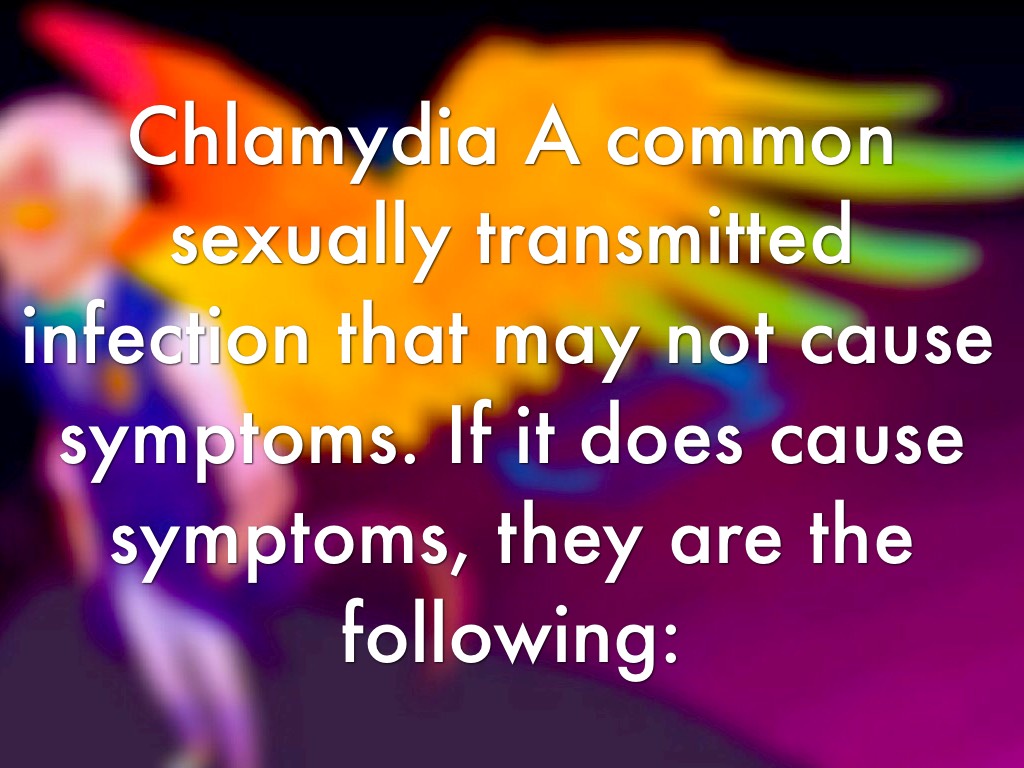 Chlamydia A common sexually transmitted infection that may not cause symptoms. If it does cause symptoms, they are the following: